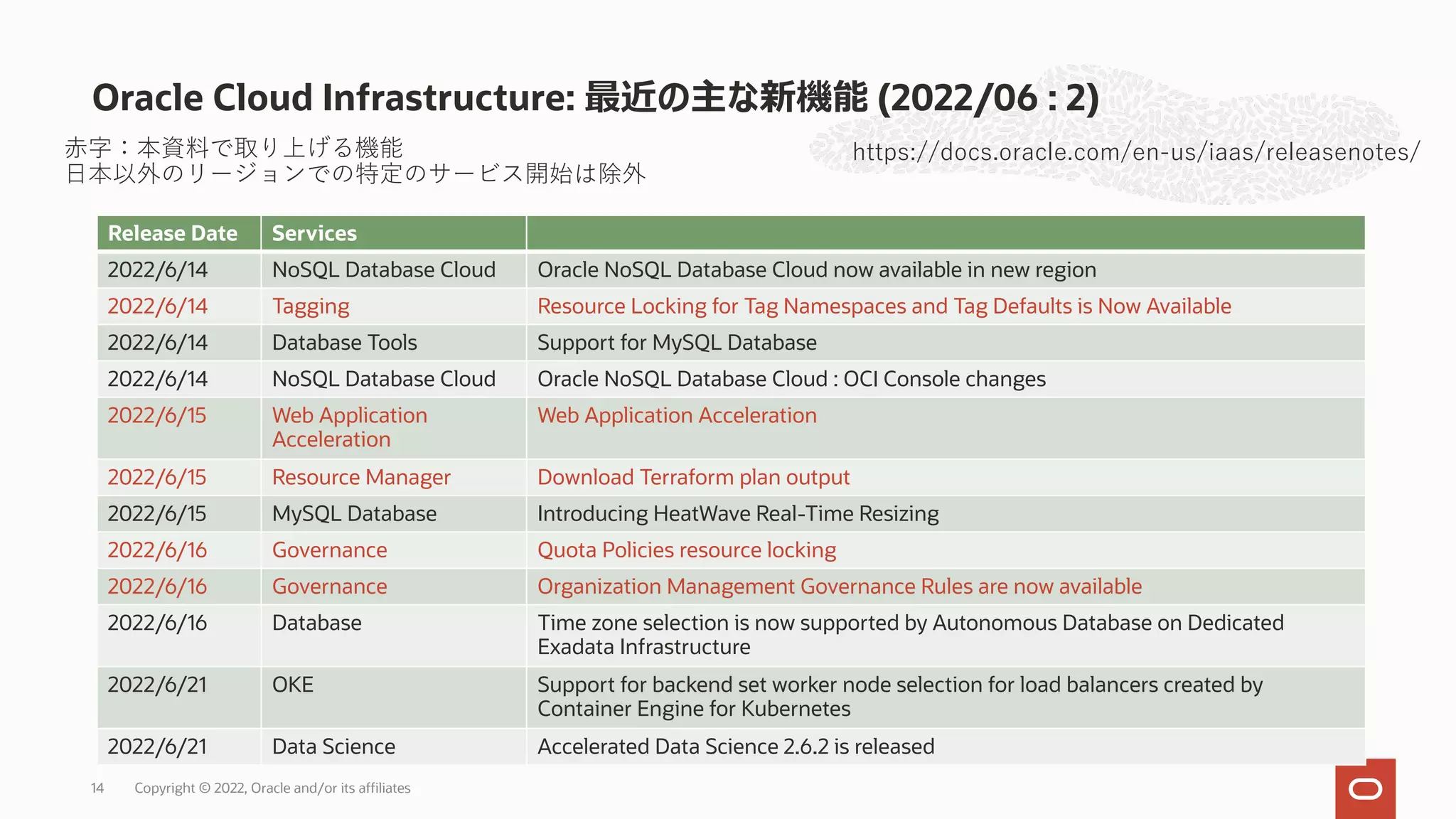 Oracle Cloud Infrastructure: 最近の主な新機能 (2022/06 : 2)

赤字：本資料で取り上げる機能
日本以外のリージョンでの特定のサービス開始は除外

https://docs.oracle.com/en-us/iaas/releasenotes/

| Release Date | Services | |
|---|---|---|
| 2022/6/14 | NoSQL Database Cloud | Oracle NoSQL Database Cloud now available in new region |
| 2022/6/14 | Tagging | Resource Locking for Tag Namespaces and Tag Defaults is Now Available |
| 2022/6/14 | Database Tools | Support for MySQL Database |
| 2022/6/14 | NoSQL Database Cloud | Oracle NoSQL Database Cloud : OCI Console changes |
| 2022/6/15 | Web Application Acceleration | Web Application Acceleration |
| 2022/6/15 | Resource Manager | Download Terraform plan output |
| 2022/6/15 | MySQL Database | Introducing HeatWave Real-Time Resizing |
| 2022/6/16 | Governance | Quota Policies resource locking |
| 2022/6/16 | Governance | Organization Management Governance Rules are now available |
| 2022/6/16 | Database | Time zone selection is now supported by Autonomous Database on Dedicated Exadata Infrastructure |
| 2022/6/21 | OKE | Support for backend set worker node selection for load balancers created by Container Engine for Kubernetes |
| 2022/6/21 | Data Science | Accelerated Data Science 2.6.2 is released |

14 Copyright © 2022, Oracle and/or its affiliates